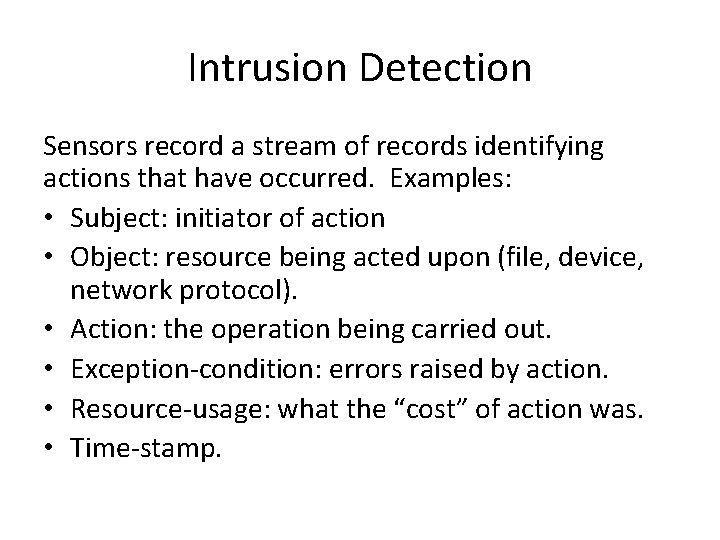 Intrusion Detection

Sensors record a stream of records identifying actions that have occurred. Examples:

• Subject: initiator of action
• Object: resource being acted upon (file, device, network protocol).
• Action: the operation being carried out.
• Exception-condition: errors raised by action.
• Resource-usage: what the “cost” of action was.
• Time-stamp.